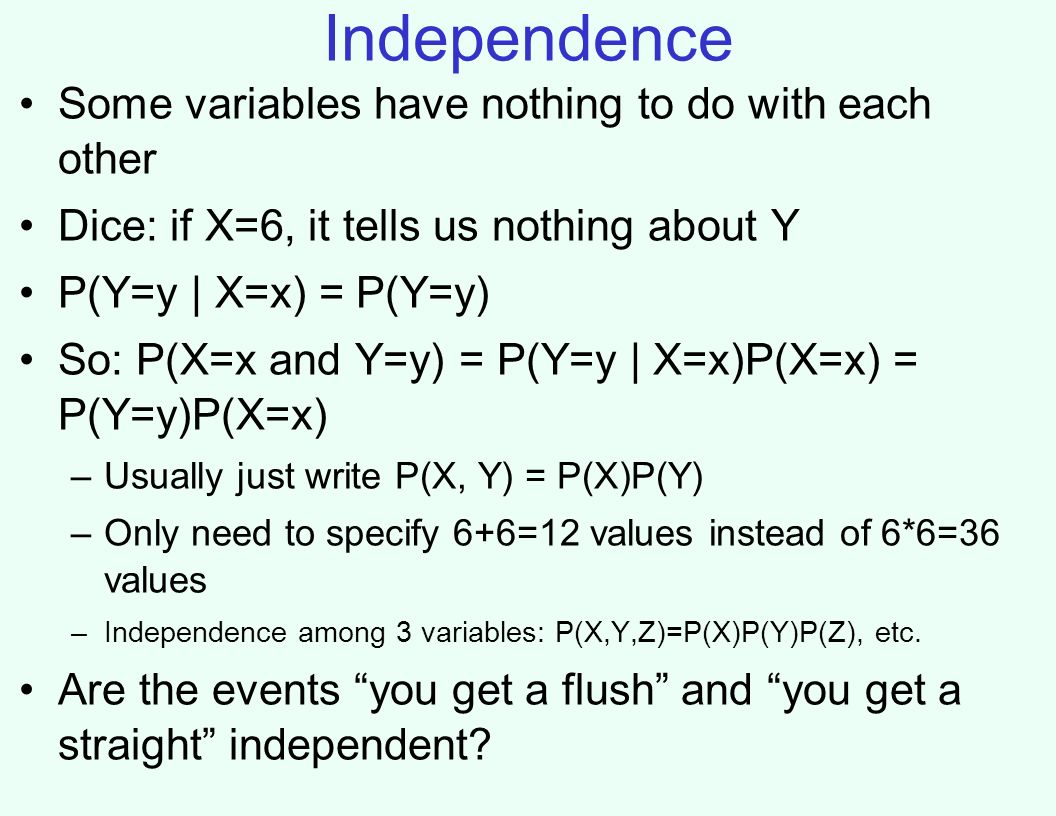 Independence

• Some variables have nothing to do with each other

• Dice: if X=6, it tells us nothing about Y

• P(Y=y | X=x) = P(Y=y)

• So: P(X=x and Y=y) = P(Y=y | X=x)P(X=x) = P(Y=y)P(X=x)

– Usually just write P(X, Y) = P(X)P(Y)

– Only need to specify 6+6=12 values instead of 6*6=36 values

– Independence among 3 variables: P(X,Y,Z)=P(X)P(Y)P(Z), etc.

• Are the events “you get a flush” and “you get a straight” independent?